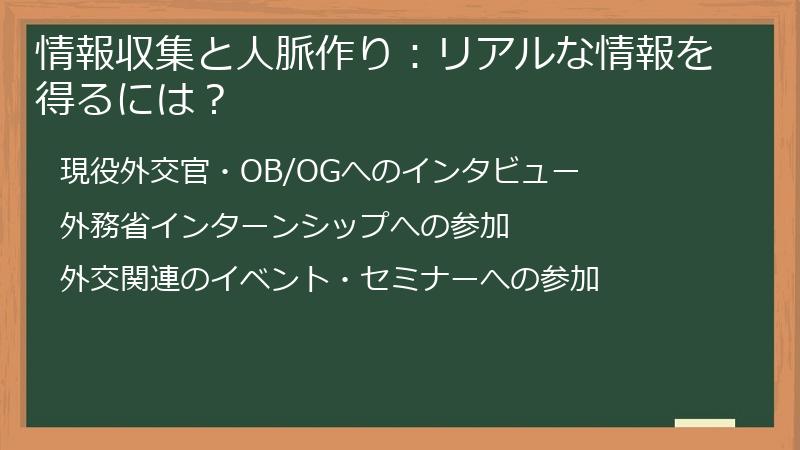 情報収集と人脈作り：リアルな情報を得るには？

現役外交官・OB/OGへのインタビュー

外務省インターンシップへの参加

外交関連のイベント・セミナーへの参加